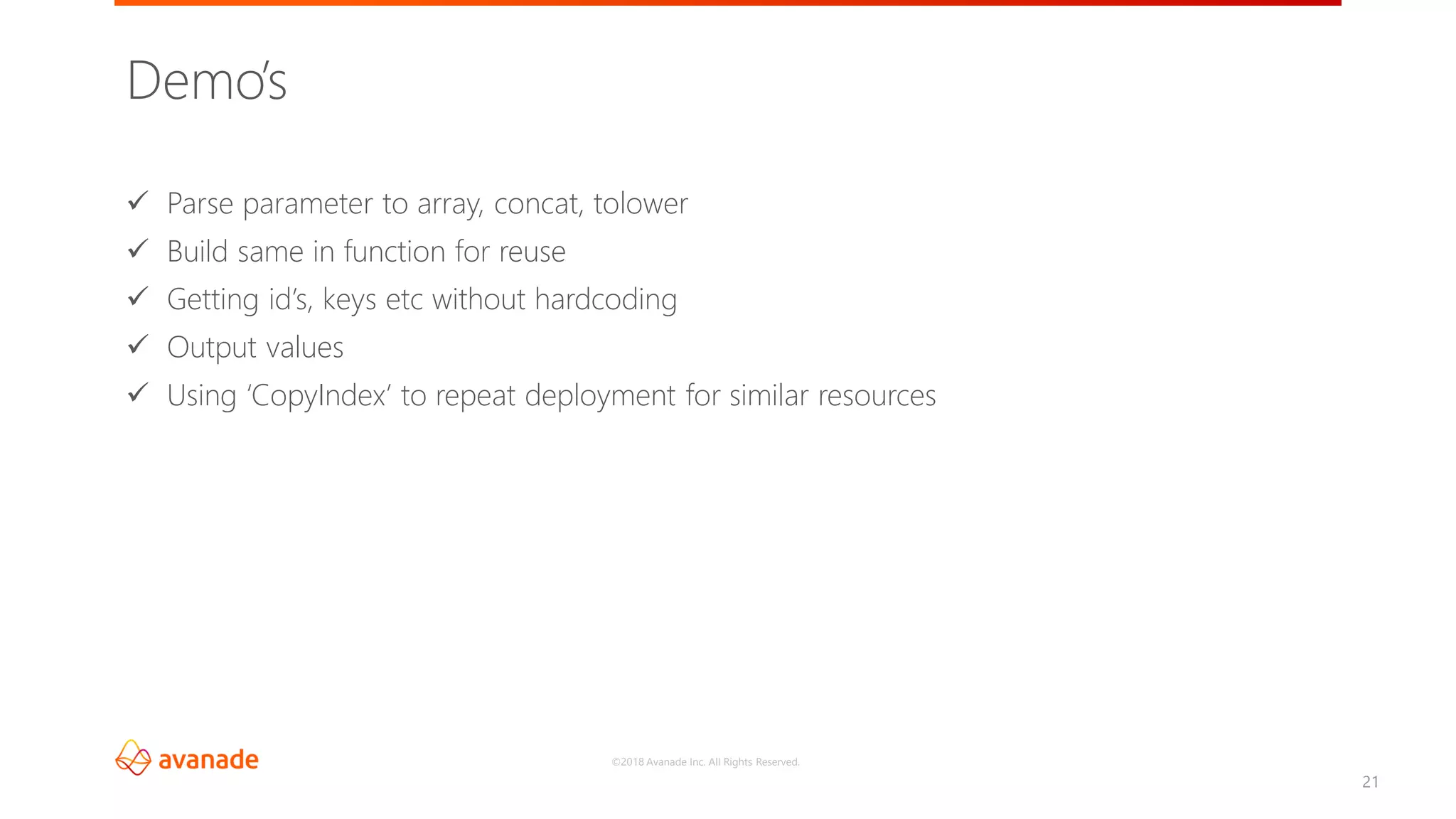 Demo's

✓ Parse parameter to array, concat, tolower
✓ Build same in function for reuse
✓ Getting id's, keys etc without hardcoding
✓ Output values
✓ Using 'CopyIndex' to repeat deployment for similar resources

avanade

©2018 Avanade Inc. All Rights Reserved.

21